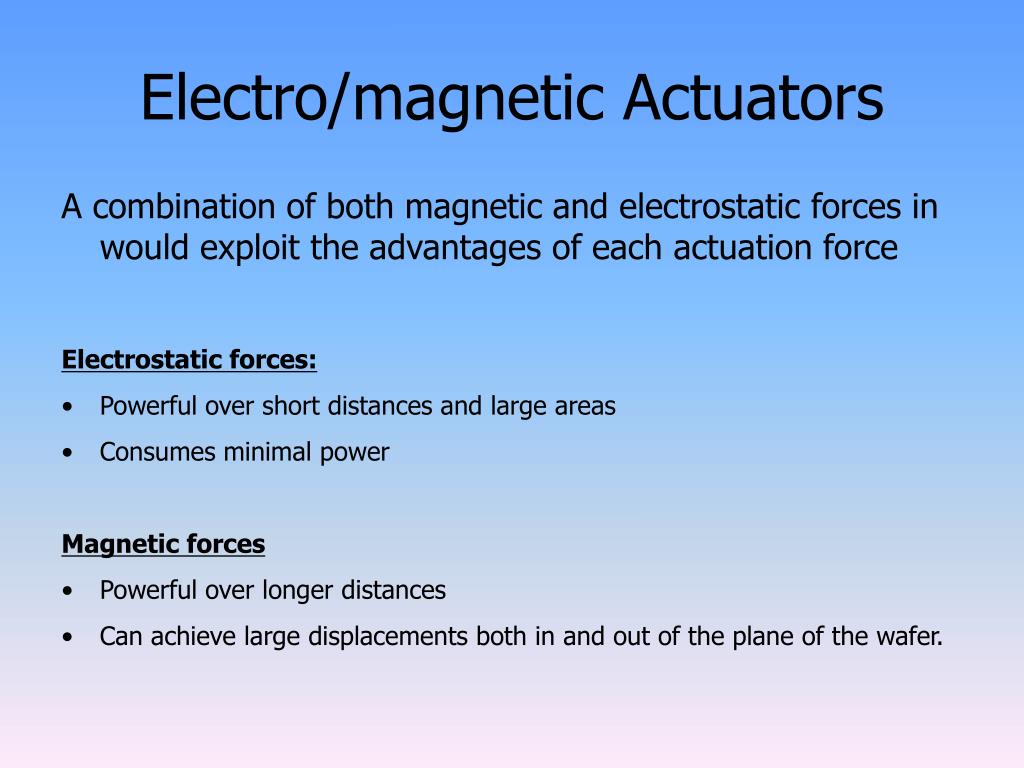 Electro/magnetic Actuators

A combination of both magnetic and electrostatic forces in would exploit the advantages of each actuation force

Electrostatic forces:

• Powerful over short distances and large areas
• Consumes minimal power

Magnetic forces

• Powerful over longer distances
• Can achieve large displacements both in and out of the plane of the wafer.